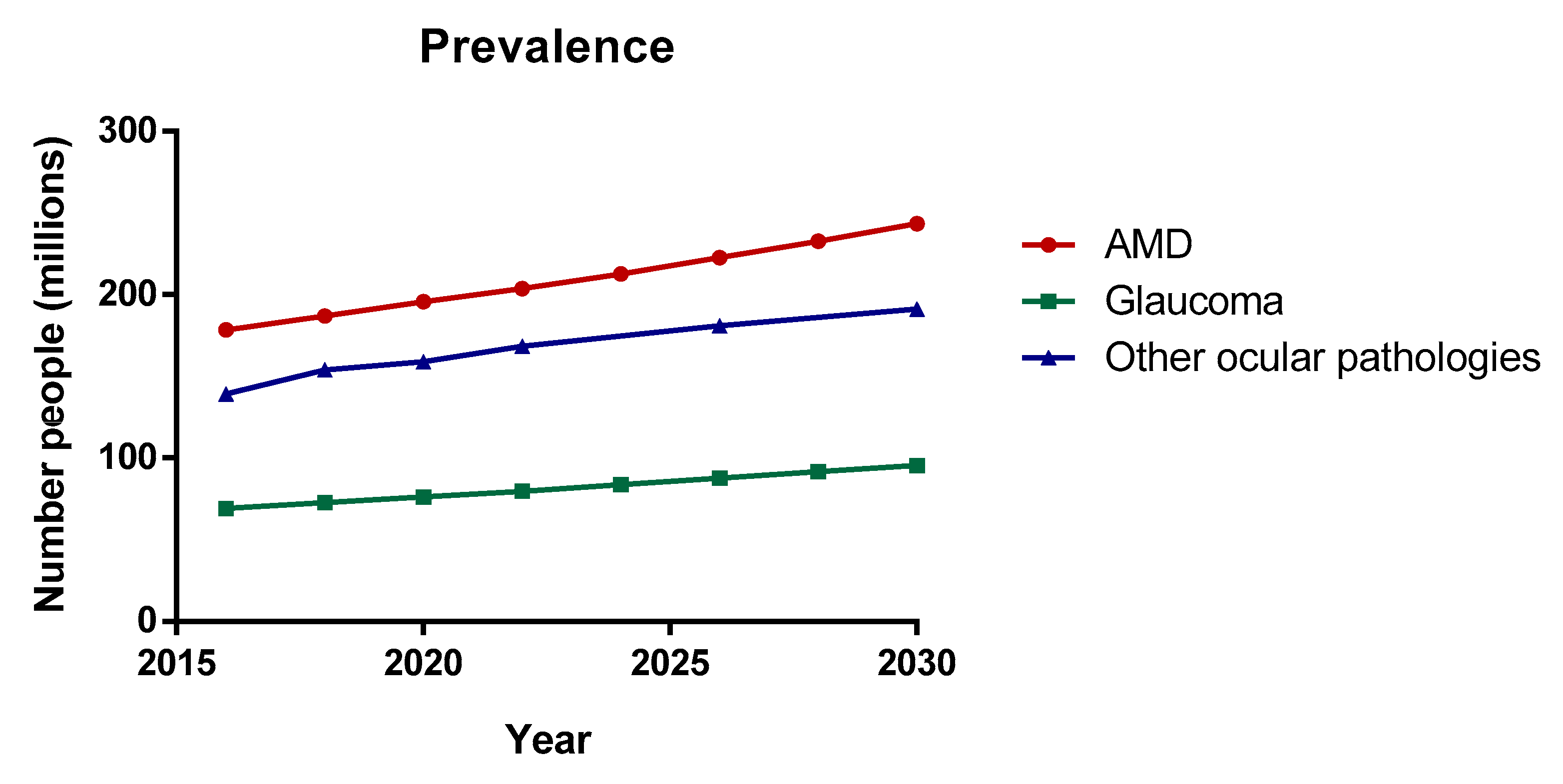 Prevalence

Number people (millions)

300
200
100
0

2015
2020
2025
2030

Year

AMD
Glaucoma
Other ocular pathologies